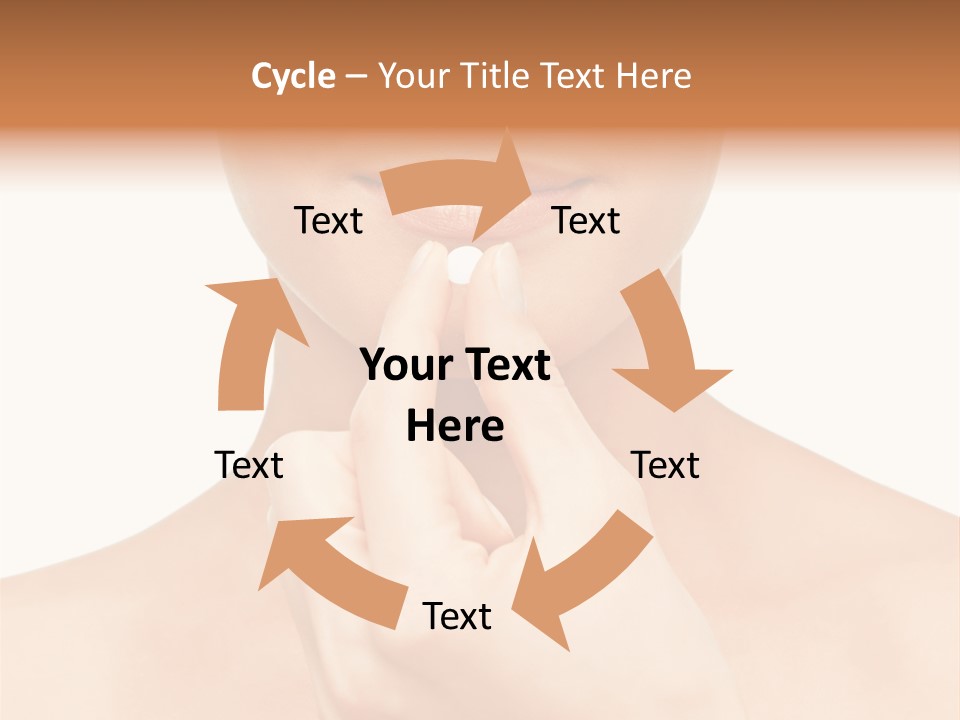 Cycle – Your Title Text Here

Text

Text

Your Text Here

Text

Text

Text